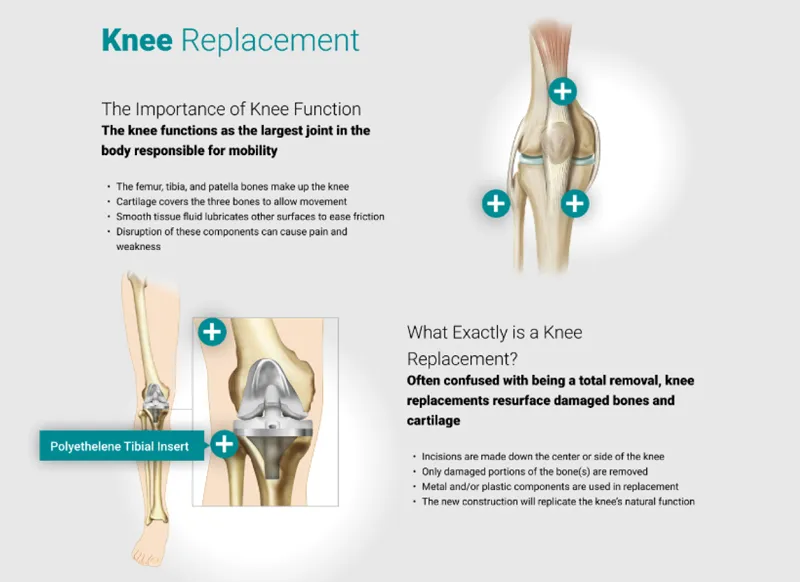 Knee Replacement

The Importance of Knee Function
The knee functions as the largest joint in the body responsible for mobility

• The femur, tibia, and patella bones make up the knee
• Cartilage covers the three bones to allow movement
• Smooth tissue fluid lubricates other surfaces to ease friction
• Disruption of these components can cause pain and weakness

Polyethelene Tibial Insert

What Exactly is a Knee Replacement?
Often confused with being a total removal, knee replacements resurface damaged bones and cartilage

• Incisions are made down the center or side of the knee
• Only damaged portions of the bone(s) are removed
• Metal and/or plastic components are used in replacement
• The new construction will replicate the knee's natural function